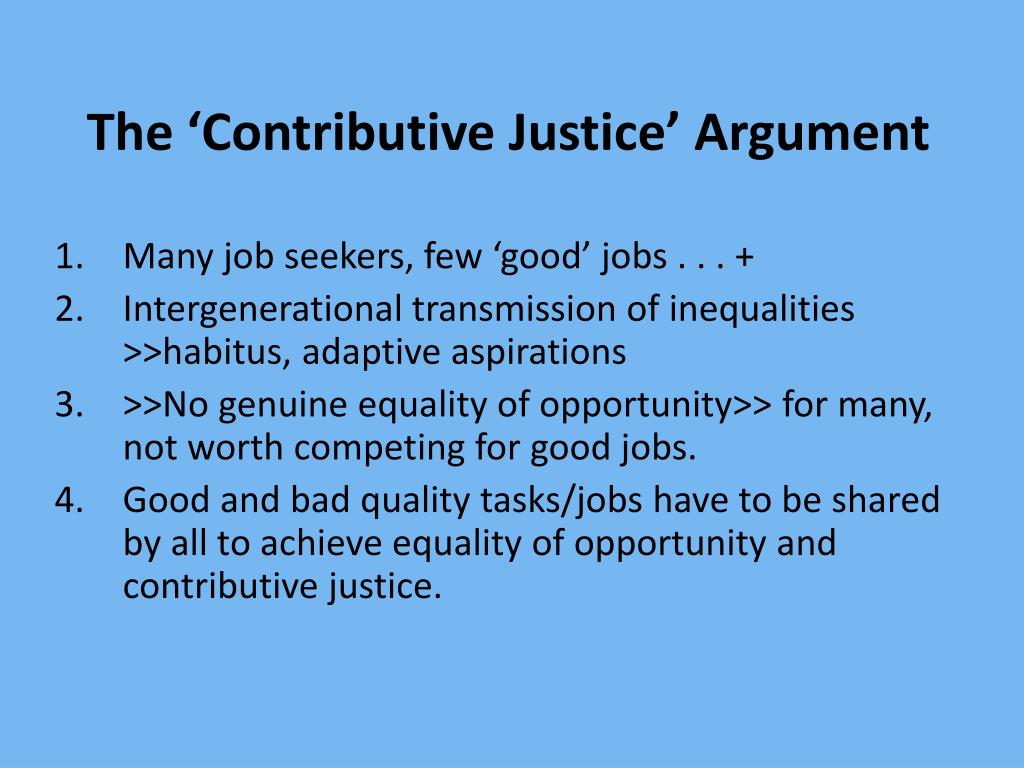 The ‘Contributive Justice’ Argument

1. Many job seekers, few ‘good’ jobs . . . +
2. Intergenerational transmission of inequalities >>habitus, adaptive aspirations
3. >>No genuine equality of opportunity>> for many, not worth competing for good jobs.
4. Good and bad quality tasks/jobs have to be shared by all to achieve equality of opportunity and contributive justice.